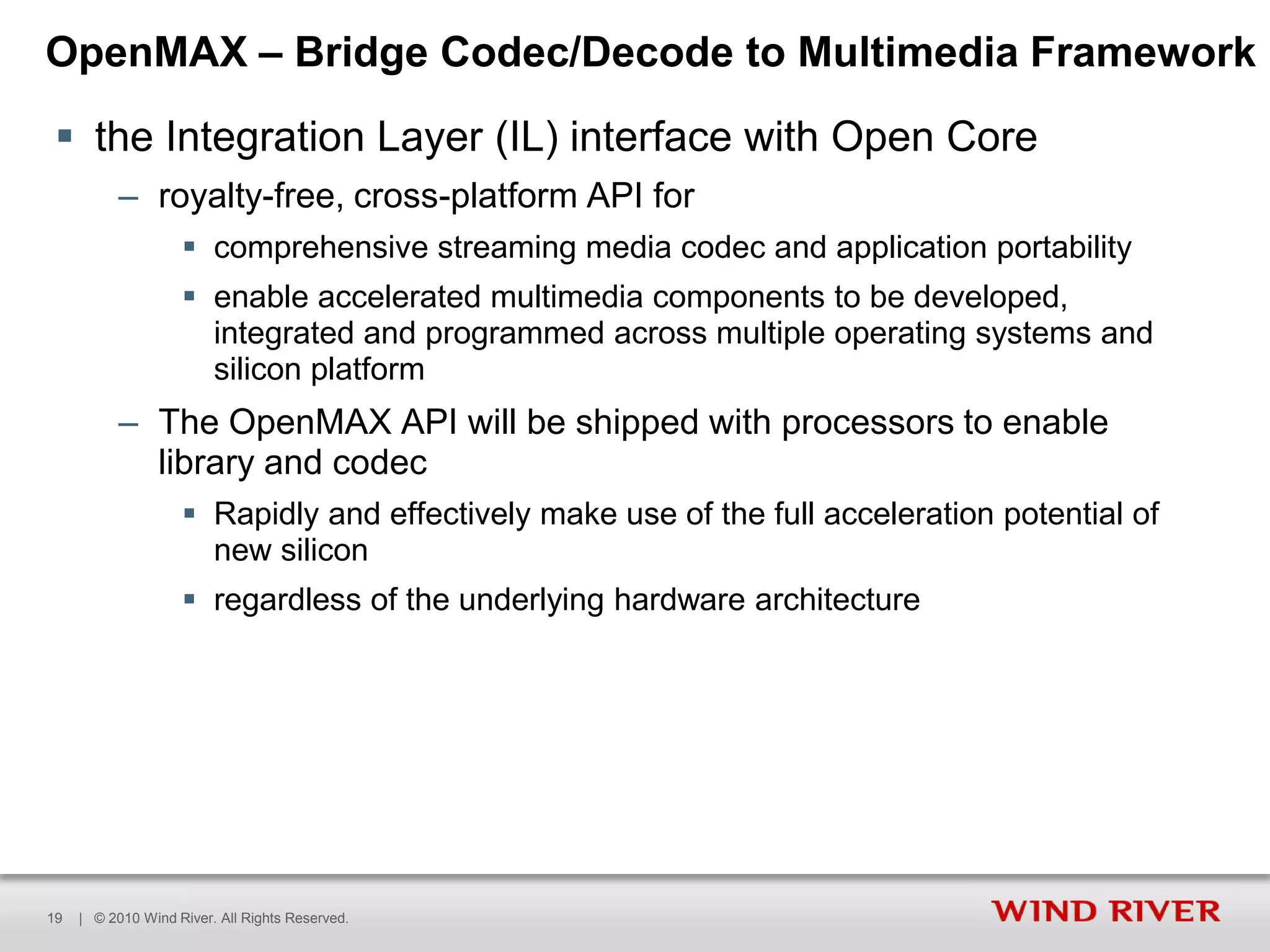 OpenMAX – Bridge Codec/Decode to Multimedia Framework

▪ the Integration Layer (IL) interface with Open Core

– royalty-free, cross-platform API for

▪ comprehensive streaming media codec and application portability

▪ enable accelerated multimedia components to be developed, integrated and programmed across multiple operating systems and silicon platform

– The OpenMAX API will be shipped with processors to enable library and codec

▪ Rapidly and effectively make use of the full acceleration potential of new silicon

▪ regardless of the underlying hardware architecture

19 | © 2010 Wind River. All Rights Reserved.

WIND RIVER